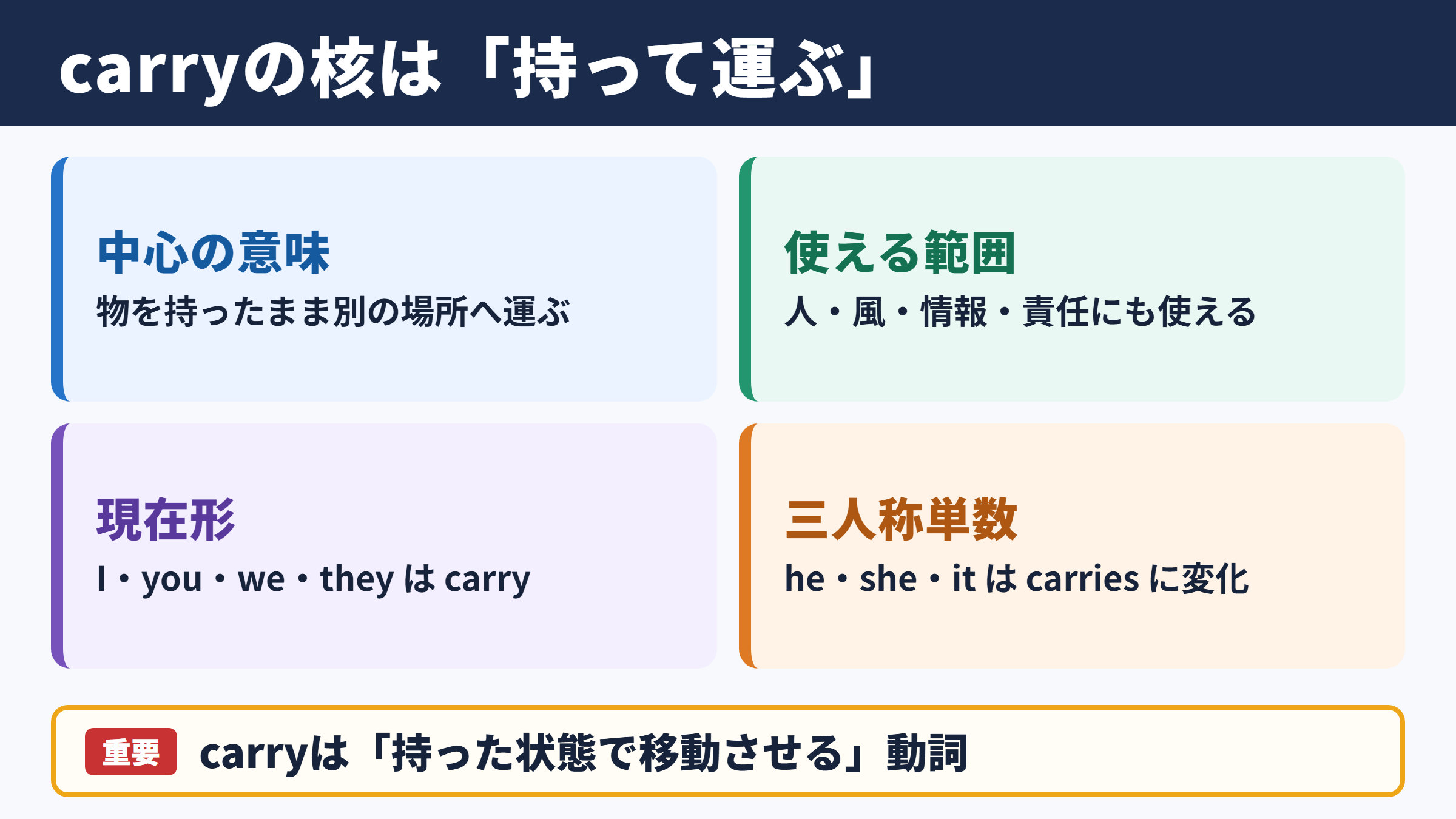 carryの核は「持って運ぶ」

中心の意味
物を持ったまま別の場所へ運ぶ

使える範囲
人・風・情報・責任にも使える

現在形
I・you・we・they は carry

三人称単数
he・she・it は carries に変化

重要 carryは「持った状態で移動させる」動詞